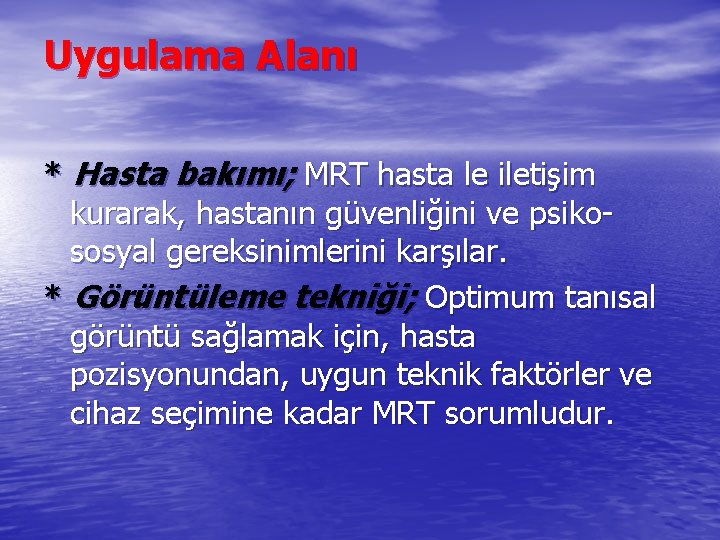 Uygulama Alanı

* Hasta bakımı; MRT hasta le iletişim kurarak, hastanın güvenliğini ve psiko-sosyal gereksinimlerini karşılar.

* Görüntüleme tekniği; Optimum tanısal görüntü sağlamak için, hasta pozisyonundan, uygun teknik faktörler ve cihaz seçimine kadar MRT sorumludur.